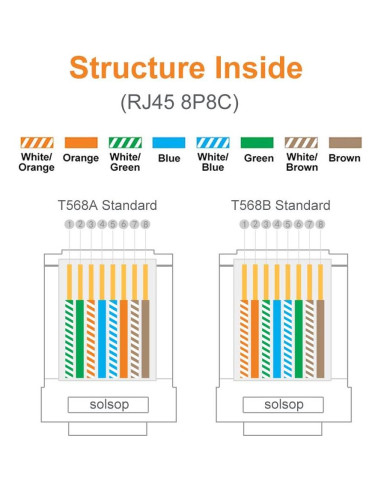 Structure Inside

(RJ45 8P8C)

White/ Orange
Orange
White/ Green
Blue
White/ Blue
Green
White/ Brown
Brown

T568A Standard

1 2 3 4 5 6 7 8

solsop

T568B Standard

1 2 3 4 5 6 7 8

solsop